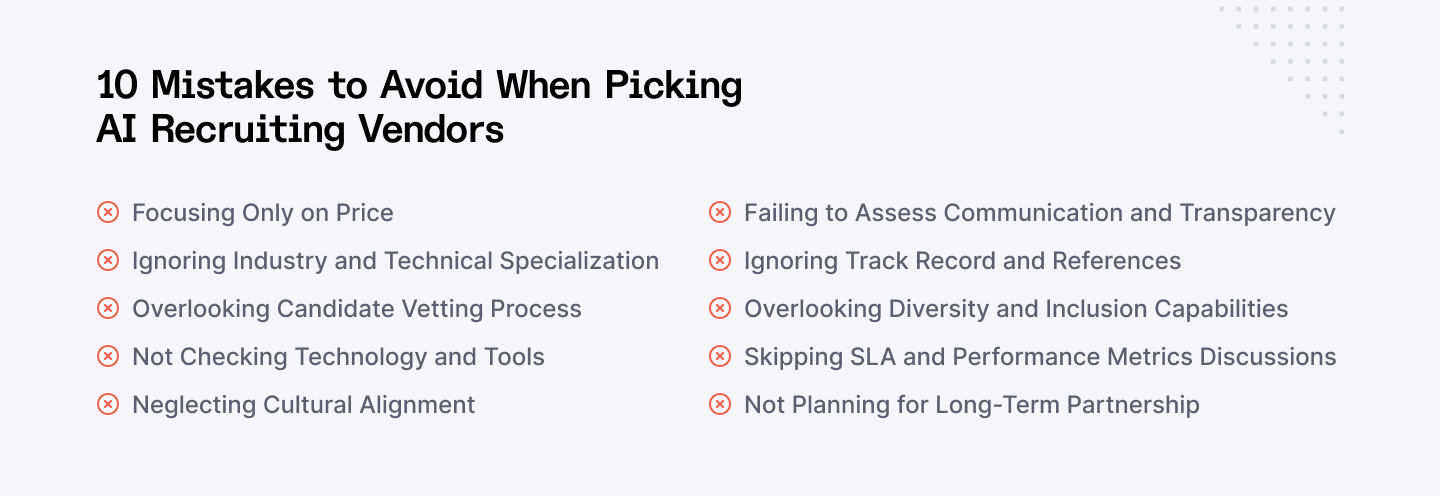 10 Mistakes to Avoid When Picking AI Recruiting Vendors

Focusing Only on Price
Ignoring Industry and Technical Specialization
Overlooking Candidate Vetting Process
Not Checking Technology and Tools
Neglecting Cultural Alignment

Failing to Assess Communication and Transparency
Ignoring Track Record and References
Overlooking Diversity and Inclusion Capabilities
Skipping SLA and Performance Metrics Discussions
Not Planning for Long-Term Partnership